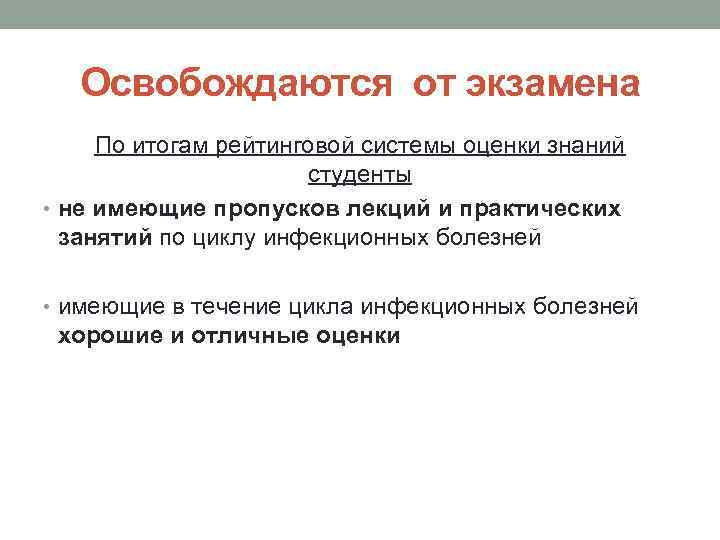 Освобождаются  от экзамена

По итогам рейтинговой системы оценки знаний студенты

• не имеющие пропусков лекций и практических занятий по циклу инфекционных болезней

• имеющие в течение цикла инфекционных болезней хорошие и отличные оценки